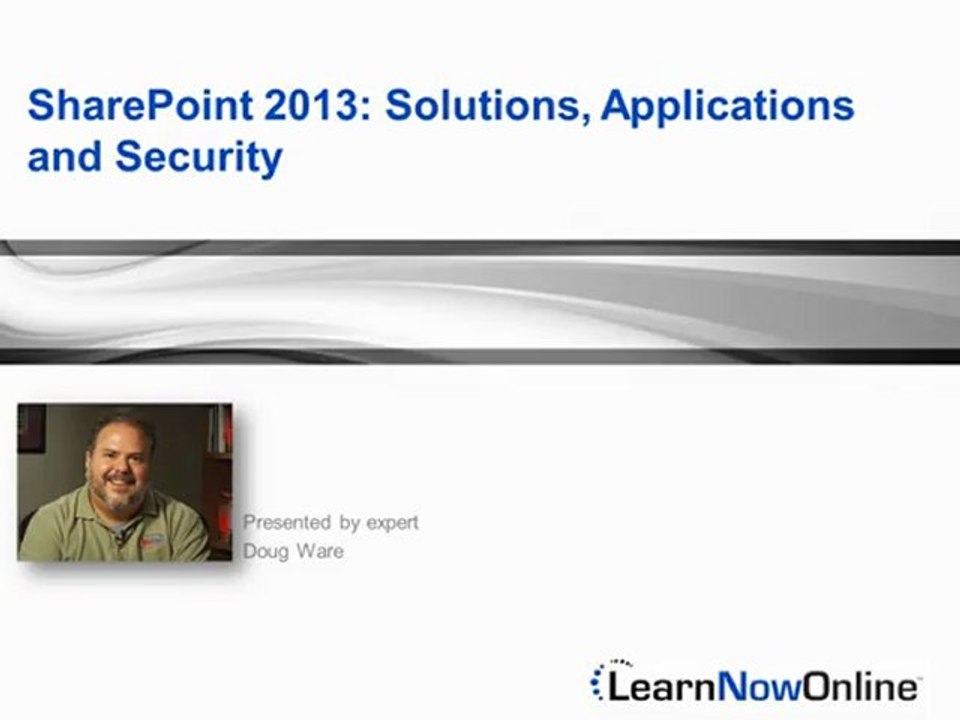 SharePoint 2013: Solutions, Applications and Security

Presented by expert
Doug Ware

LearnNowOnline